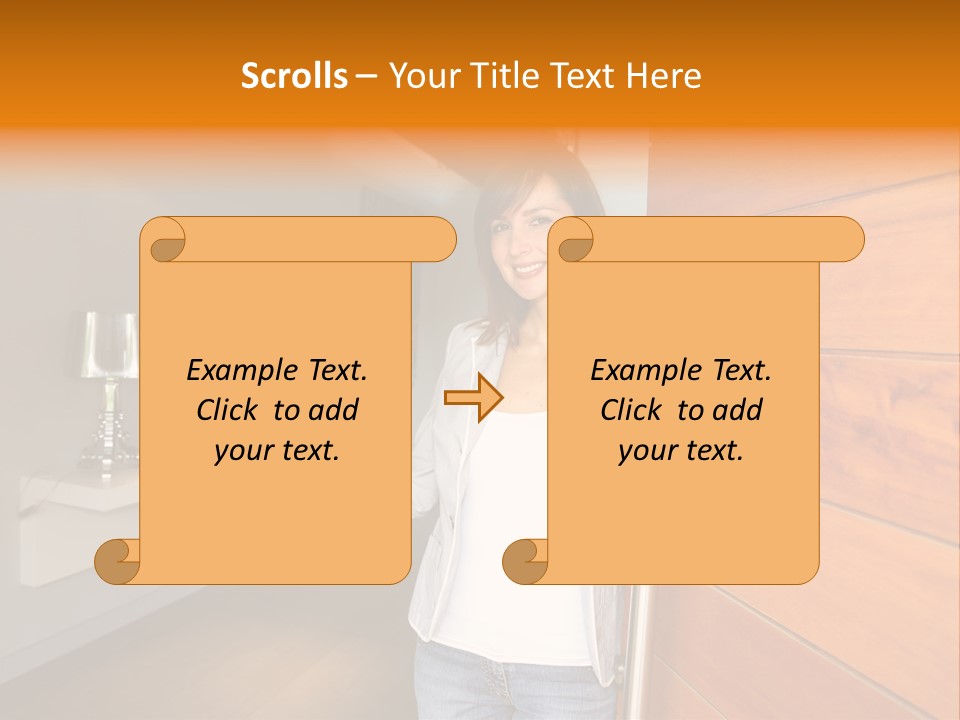 Scrolls – Your Title Text Here

Example Text. Click to add your text.

Example Text. Click to add your text.